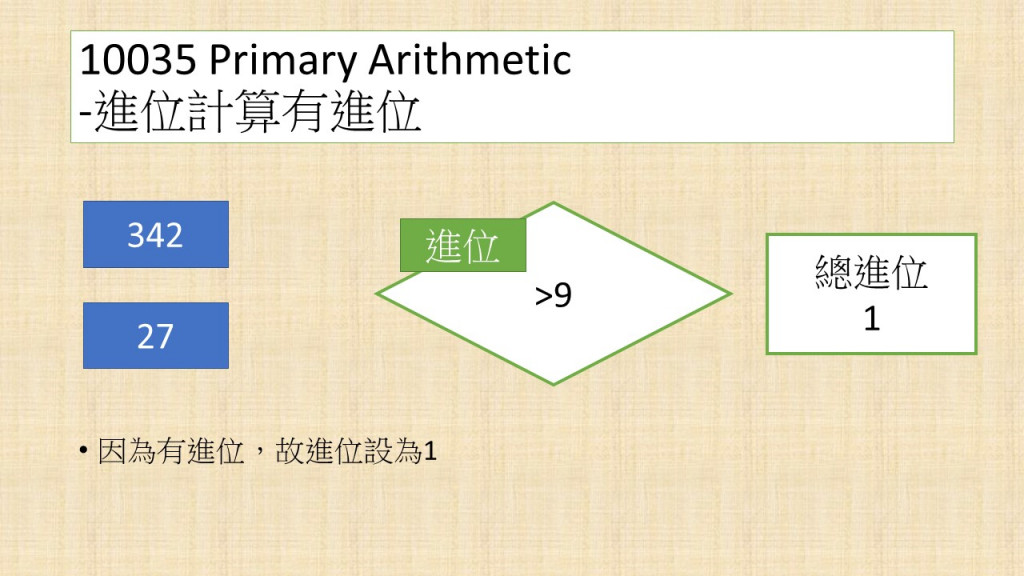 10035 Primary Arithmetic
-進位計算有進位

342

27

進位

>9

總進位
1

• 因為有進位，故進位設為1